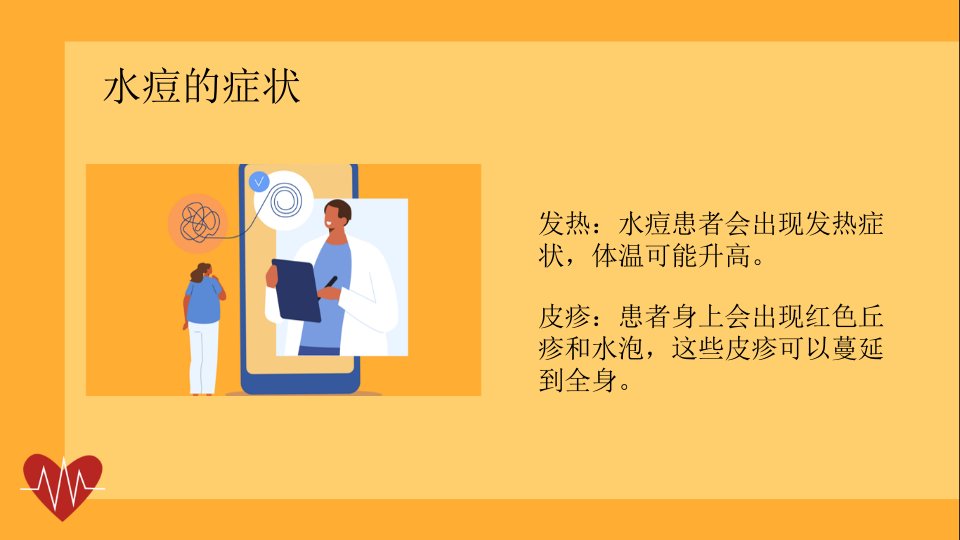 水痘的症状

发热：水痘患者会出现发热症状，体温可能升高。

皮疹：患者身上会出现红色丘疹和水泡，这些皮疹可以蔓延到全身。